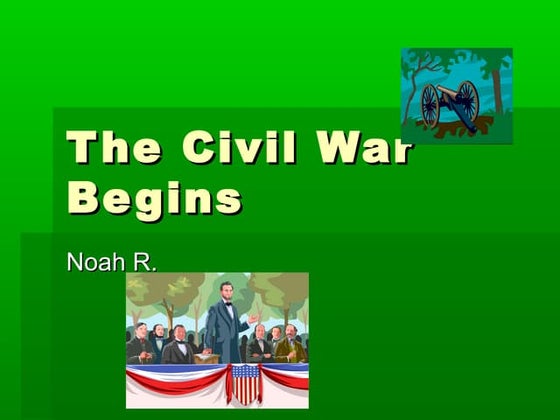 The Civil War Begins

Noah R.